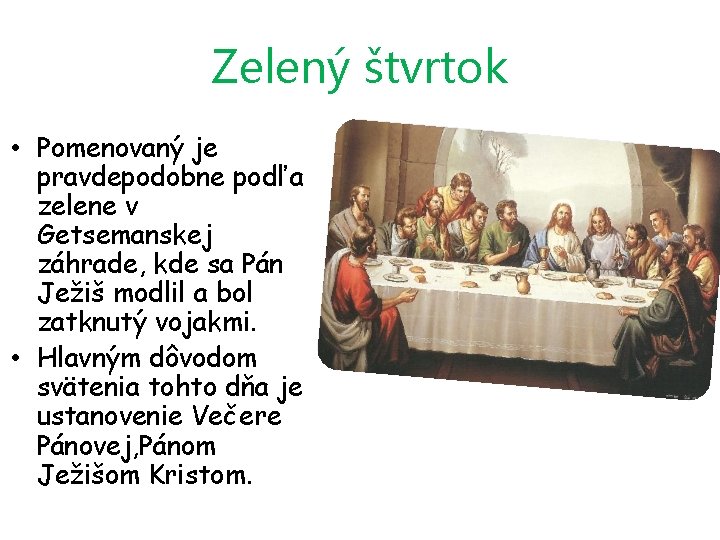 Zelený štvrtok

• Pomenovaný je pravdepodobne podľa zelene v Getsemanskej záhrade, kde sa Pán Ježiš modlil a bol zatknutý vojakmi.
• Hlavným dôvodom svätenia tohto dňa je ustanovenie Večere Pánovej,Pánom Ježišom Kristom.